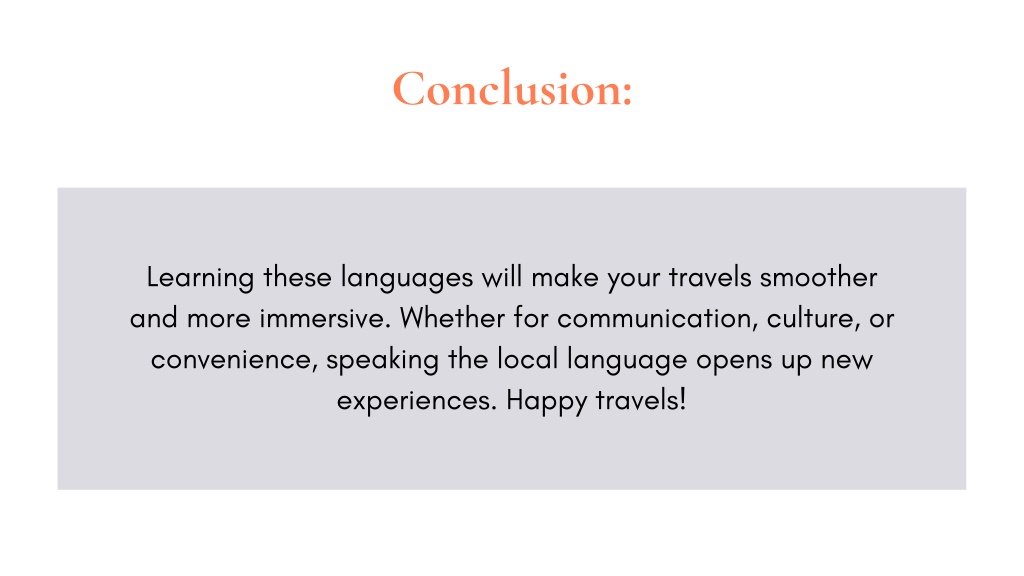 Conclusion:

Learning these languages will make your travels smoother and more immersive. Whether for communication, culture, or convenience, speaking the local language opens up new experiences. Happy travels!